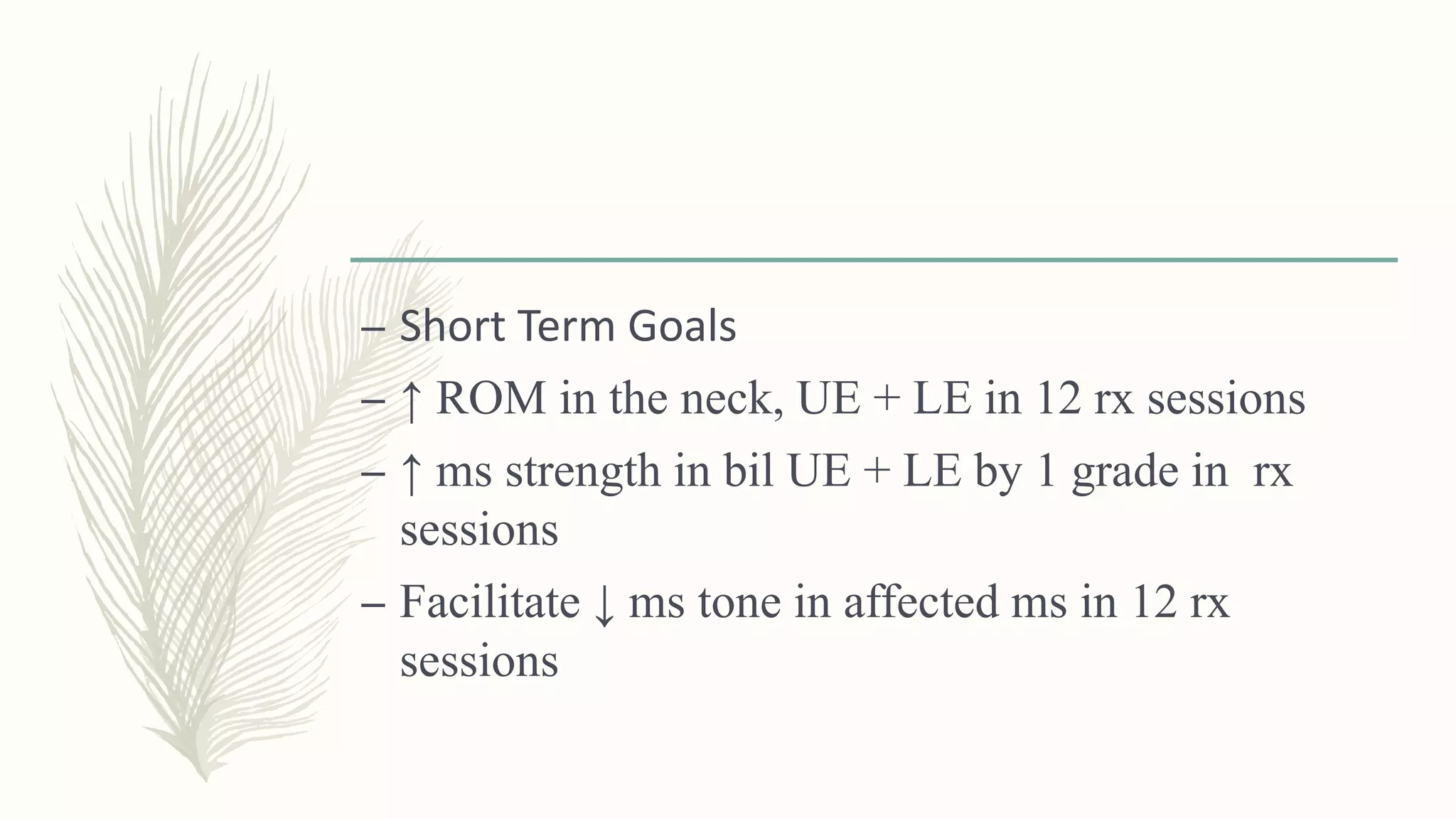 – Short Term Goals
– ↑ ROM in the neck, UE + LE in 12 rx sessions
– ↑ ms strength in bil UE + LE by 1 grade in rx sessions
– Facilitate ↓ ms tone in affected ms in 12 rx sessions